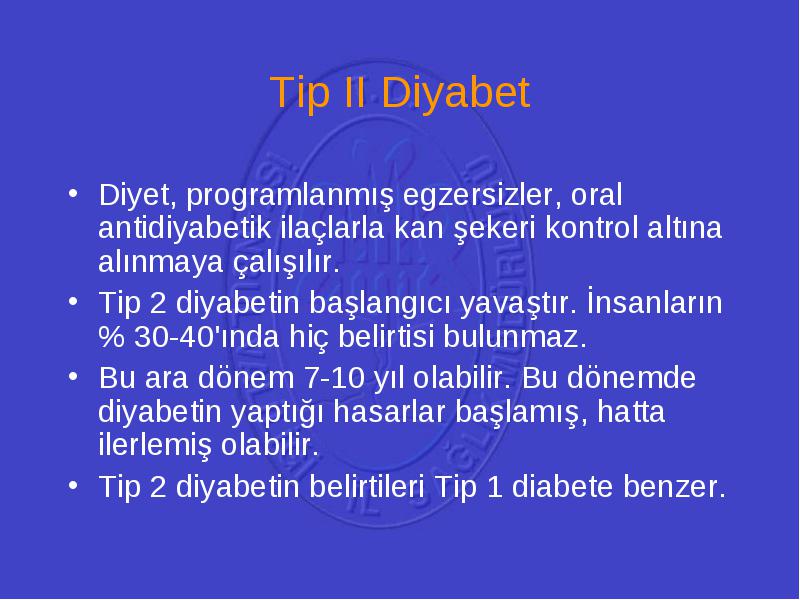 Tip II Diyabet

• Diyet, programlanmış egzersizler, oral antidiyabetik ilaçlarla kan şekeri kontrol altına alınmaya çalışılır.
• Tip 2 diyabetin başlangıcı yavaştır. İnsanların % 30-40'ında hiç belirtisi bulunmaz.
• Bu ara dönem 7-10 yıl olabilir. Bu dönemde diyabetin yaptığı hasarlar başlamış, hatta ilerlemiş olabilir.
• Tip 2 diyabetin belirtileri Tip 1 diabete benzer.